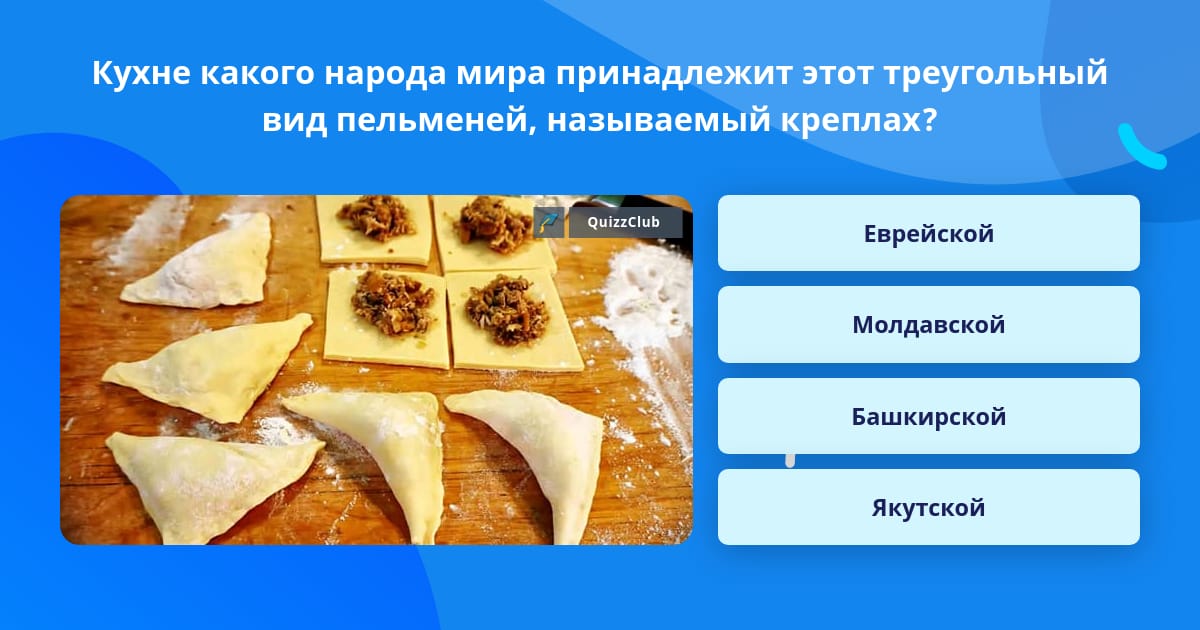 Кухне какого народа мира принадлежит этот треугольный вид пельменей, называемый креплах?

QuizzClub

Еврейской

Молдавской

Башкирской

Якутской